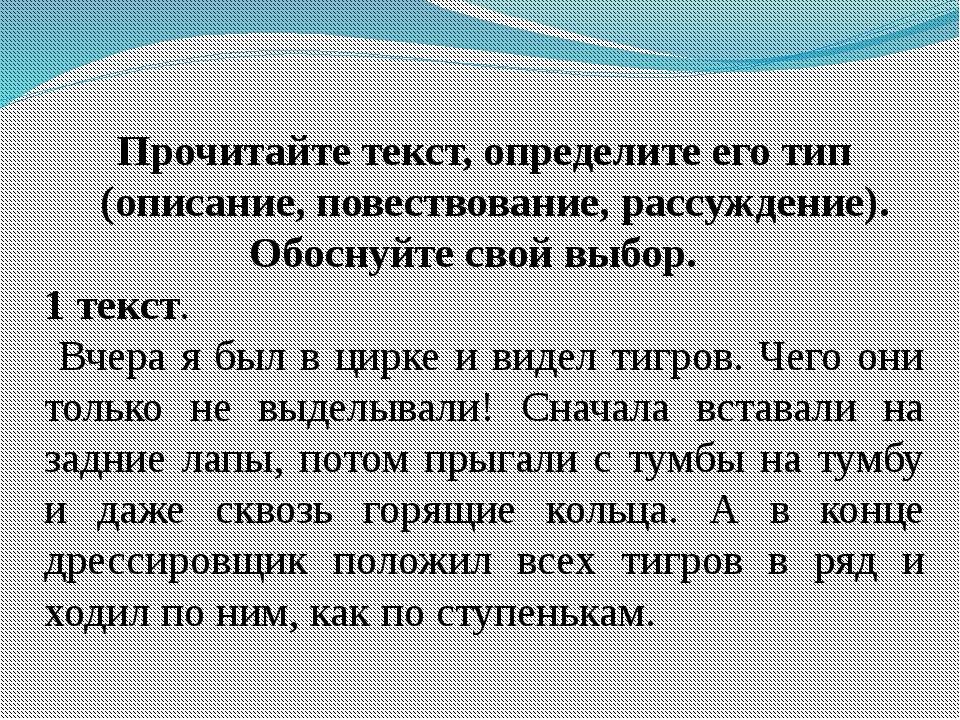 Прочитайте текст, определите его тип (описание, повествование, рассуждение). Обоснуйте свой выбор.

1 текст.

Вчера я был в цирке и видел тигров. Чего они только не выделывали! Сначала вставали на задние лапы, потом прыгали с тумбы на тумбу и даже сквозь горящие кольца. А в конце дрессировщик положил всех тигров в ряд и ходил по ним, как по ступенькам.